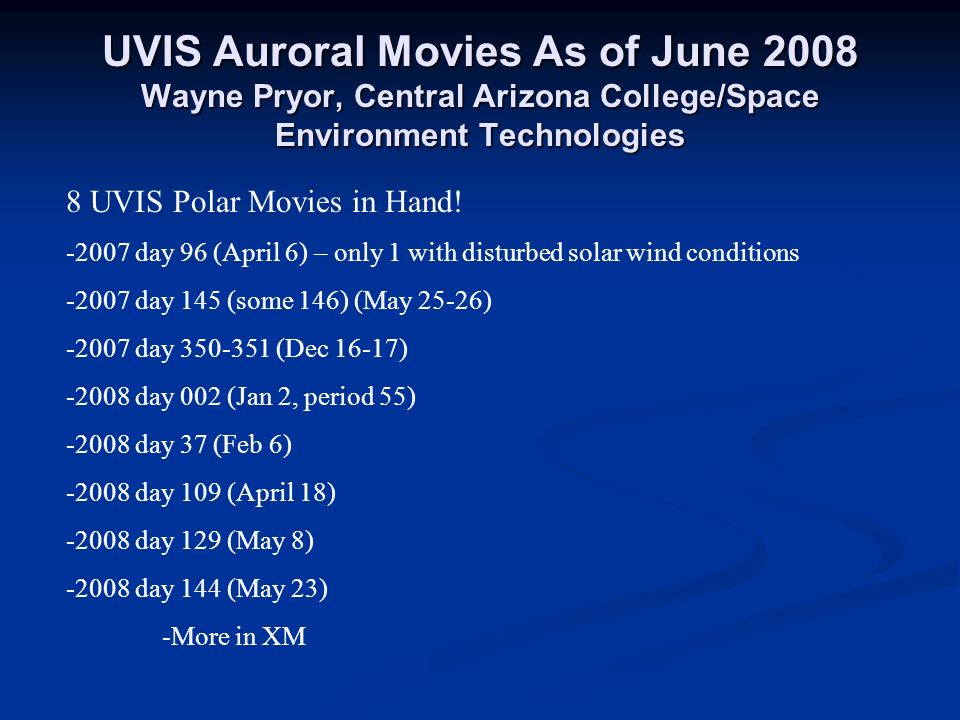 UVIS Auroral Movies As of June 2008
Wayne Pryor, Central Arizona College/Space Environment Technologies

8 UVIS Polar Movies in Hand!

-2007 day 96 (April 6) – only 1 with disturbed solar wind conditions

-2007 day 145 (some 146) (May 25-26)

-2007 day 350-351 (Dec 16-17)

-2008 day 002 (Jan 2, period 55)

-2008 day 37 (Feb 6)

-2008 day 109 (April 18)

-2008 day 129 (May 8)

-2008 day 144 (May 23)

-More in XM